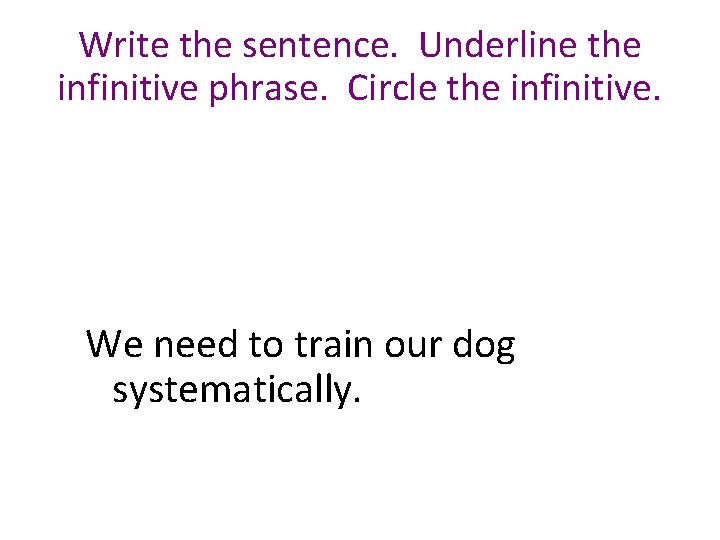 Write the sentence.  Underline the infinitive phrase.  Circle the infinitive.

We need to train our dog systematically.